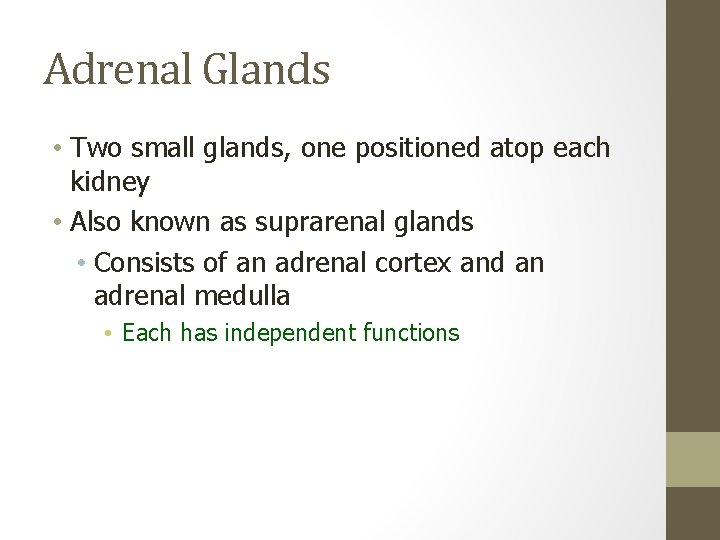 Adrenal Glands

• Two small glands, one positioned atop each kidney
• Also known as suprarenal glands
  • Consists of an adrenal cortex and an adrenal medulla
    • Each has independent functions